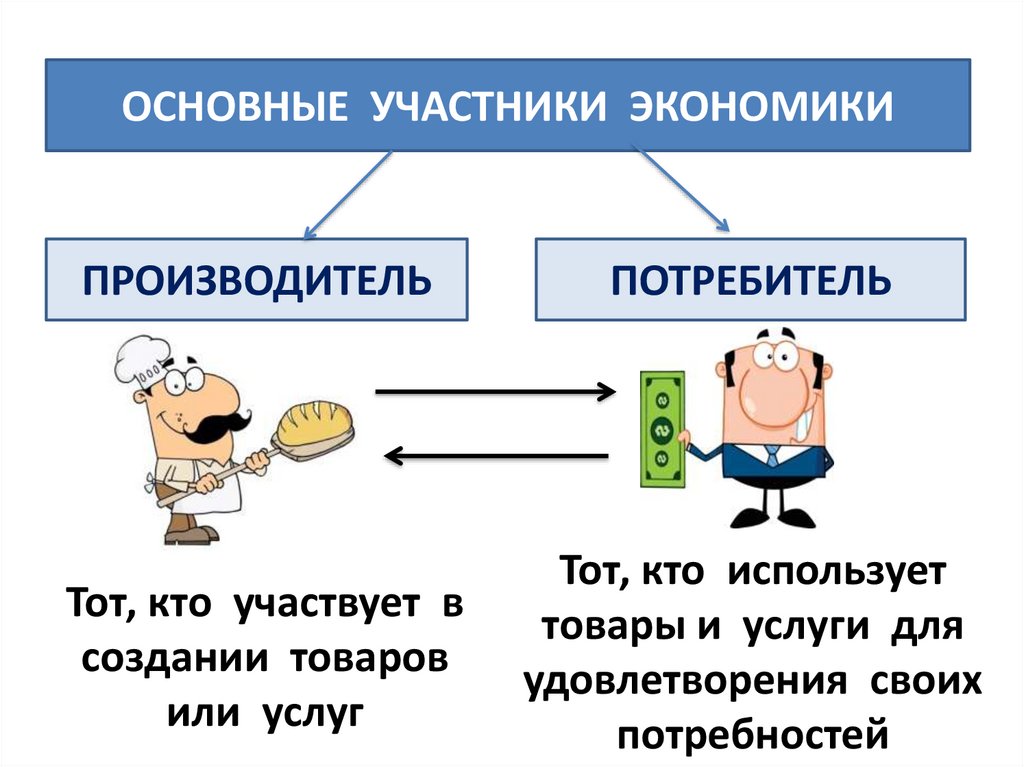 ОСНОВНЫЕ УЧАСТНИКИ ЭКОНОМИКИ

ПРОИЗВОДИТЕЛЬ

ПОТРЕБИТЕЛЬ

Тот, кто участвует в создании товаров или услуг

Тот, кто использует товары и услуги для удовлетворения своих потребностей